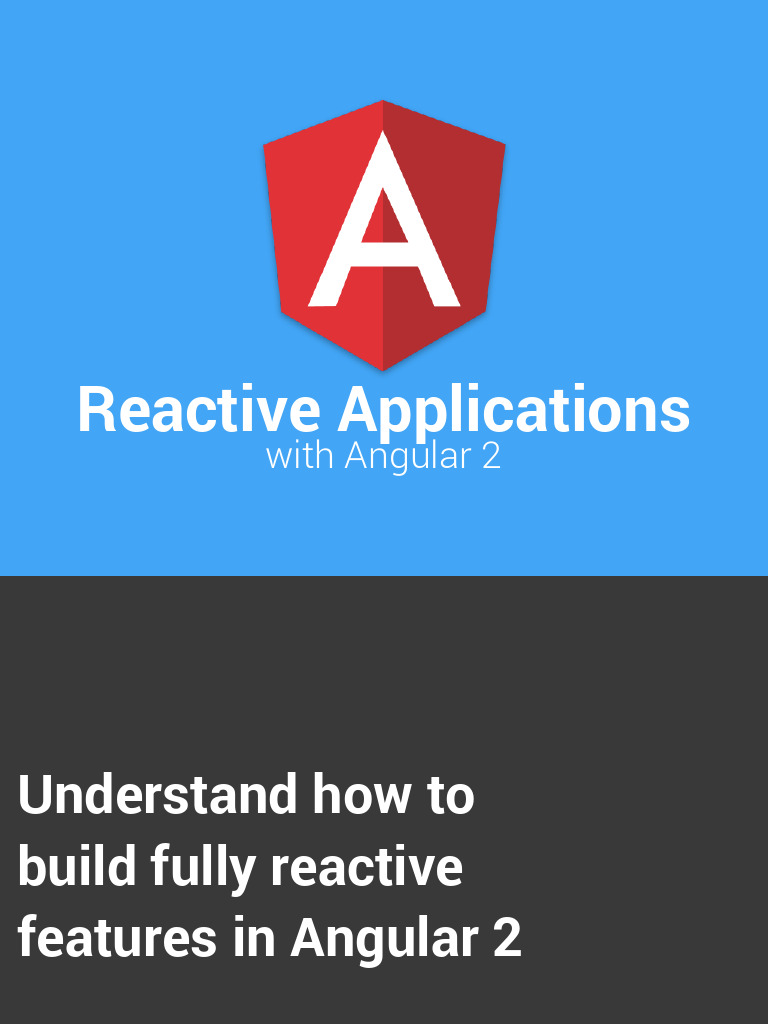 A

Reactive Applications
with Angular 2

Understand how to build fully reactive features in Angular 2